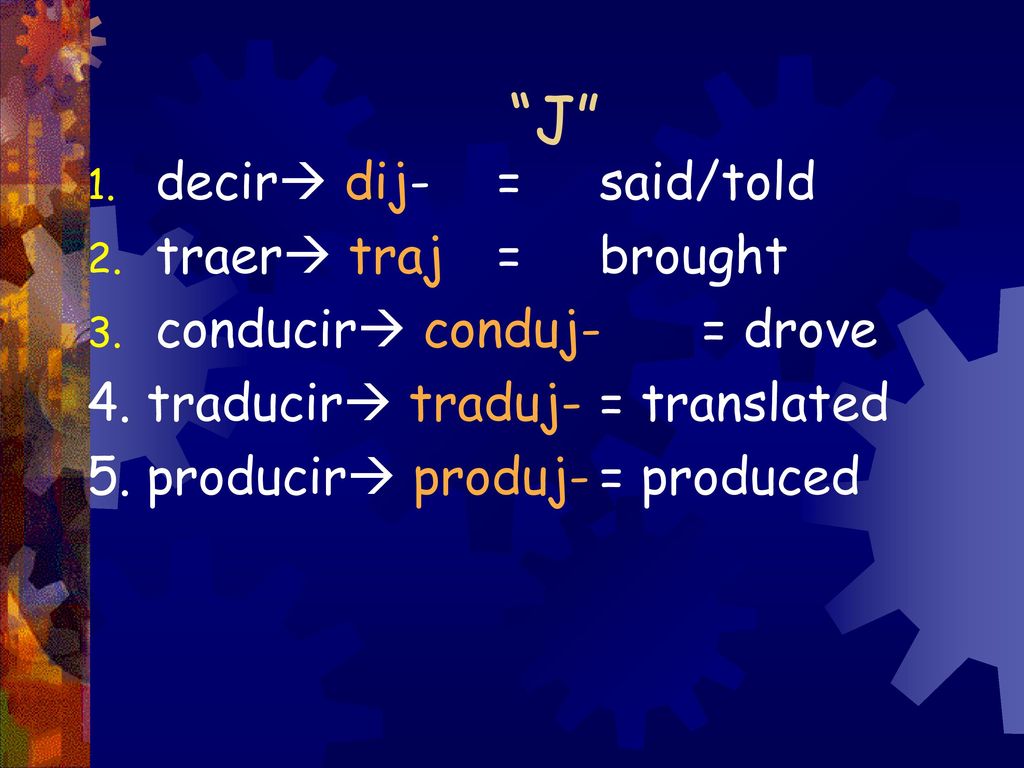 “J”

1. decir→ dij- = said/told
2. traer→ traj = brought
3. conducir→ conduj- = drove
4. traducir→ traduj- = translated
5. producir→ produj- = produced